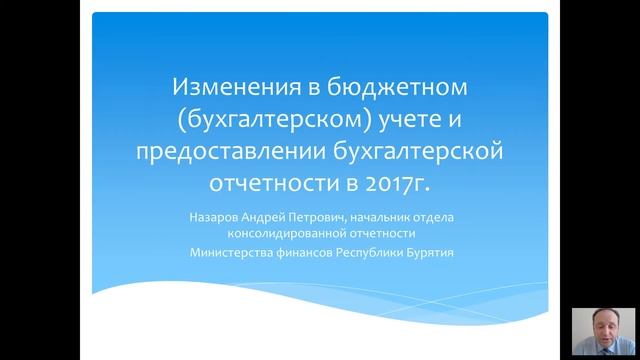 Изменения в бюджетном (бухгалтерском) учете и предоставлении бухгалтерской отчетности в 2017г.

Назаров Андрей Петрович, начальник отдела консолидированной отчетности
Министерства финансов Республики Бурятия